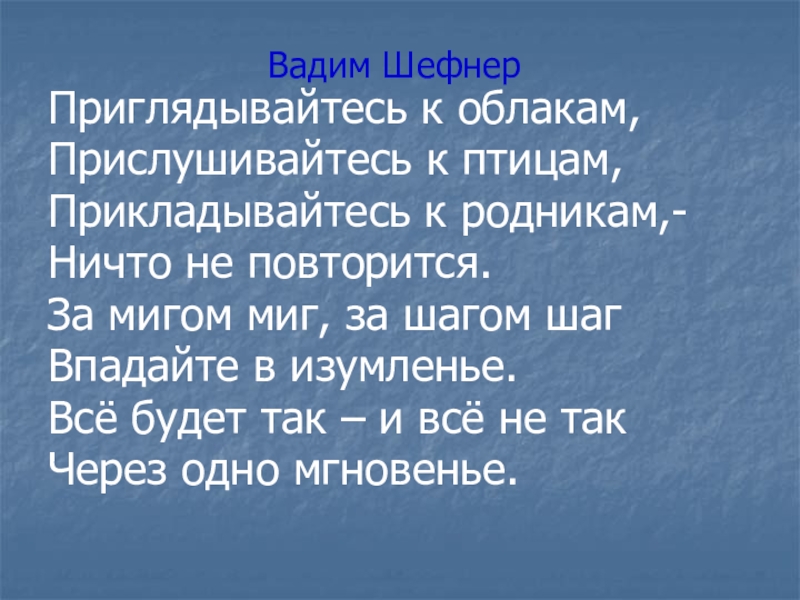 Вадим Шефнер

Приглядывайтесь к облакам,
Прислушивайтесь к птицам,
Прикладывайтесь к родникам,-
Ничто не повторится.
За мигом миг, за шагом шаг
Впадайте в изумленье.
Всё будет так – и всё не так
Через одно мгновенье.